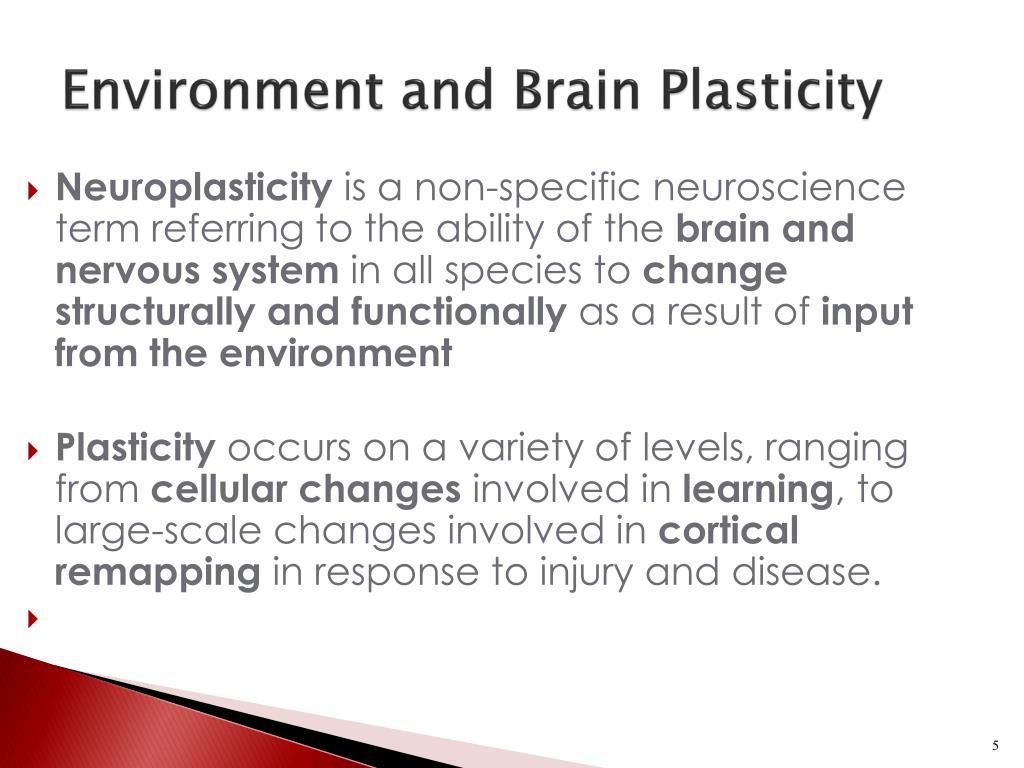 Environment and Brain Plasticity

Neuroplasticity is a non-specific neuroscience term referring to the ability of the brain and nervous system in all species to change structurally and functionally as a result of input from the environment

Plasticity occurs on a variety of levels, ranging from cellular changes involved in learning, to large-scale changes involved in cortical remapping in response to injury and disease.

5